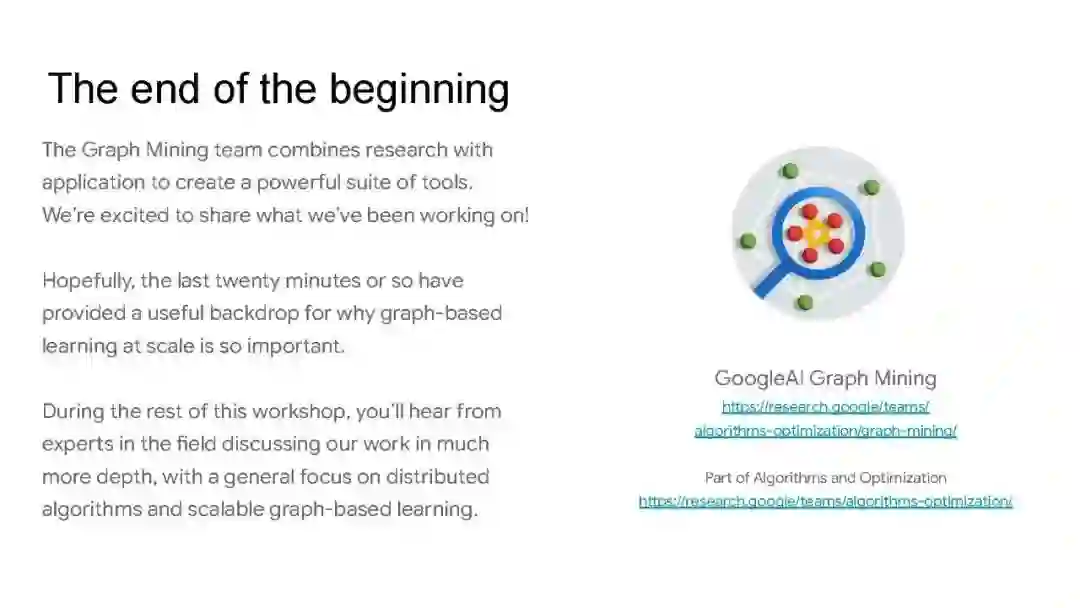 The end of the beginning

The Graph Mining team combines research with application to create a powerful suite of tools. We're excited to share what we've been working on!

Hopefully, the last twenty minutes or so have provided a useful backdrop for why graph-based learning at scale is so important.

During the rest of this workshop, you'll hear from experts in the field discussing our work in much more depth, with a general focus on distributed algorithms and scalable graph-based learning.

GoogleAI Graph Mining
https://research.google/teams/algorithms-optimization/graph-mining/

Part of Algorithms and Optimization
https://research.google/teams/algorithms-optimization/